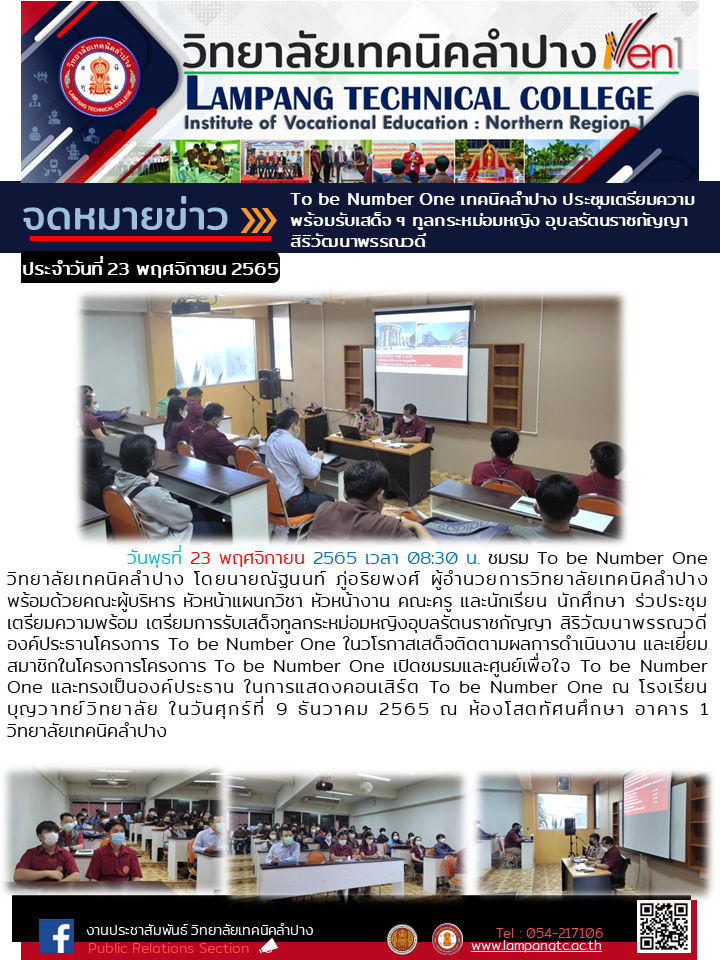 วิทยาลัยเทคนิคลำปาง Ven1
LAMPANG TECHNICAL COLLEGE
Institute of Vocational Education : Northern Region 1

จดหมายข่าว

To be Number One เทคนิคลำปาง ประชุมเตรียมความพร้อมรับเสด็จ ฯ ทูลกระหม่อมหญิง อุบลรัตนราชกัญญา สิริวัฒนาพรรณวดี

ประจำวันที่ 23 พฤศจิกายน 2565

วันพุธที่ 23 พฤศจิกายน 2565 เวลา 08:30 น. ชมรม To be Number One วิทยาลัยเทคนิคลำปาง โดยนายณัฐนนท์ ภู่อริยพงศ์ ผู้อำนวยการวิทยาลัยเทคนิคลำปาง พร้อมด้วยคณะผู้บริหาร หัวหน้าแผนกวิชา หัวหน้างาน คณะครู และนักเรียน นักศึกษา ร่วประชุมเตรียมความพร้อม เตรียมการรับเสด็จทูลกระหม่อมหญิงอุบลรัตนราชกัญญา สิริวัฒนาพรรณวดี องค์ประธานโครงการ To be Number One ในวโรกาสเสด็จติดตามผลการดำเนินงาน และเยี่ยมสมาชิกในโครงการโครงการ To be Number One เปิดชมรมและศูนย์เพื่อใจ To be Number One และทรงเป็นองค์ประธาน ในการแสดงคอนเสิร์ต To be Number One ณ โรงเรียนบุญวาทย์วิทยาลัย ในวันศุกร์ที่ 9 ธันวาคม 2565 ณ ห้องโสตทัศนศึกษา อาคาร 1 วิทยาลัยเทคนิคลำปาง

งานประชาสัมพันธ์ วิทยาลัยเทคนิคลำปาง
Public Relations Section
Tel : 054-217106
www.lampangtc.ac.th